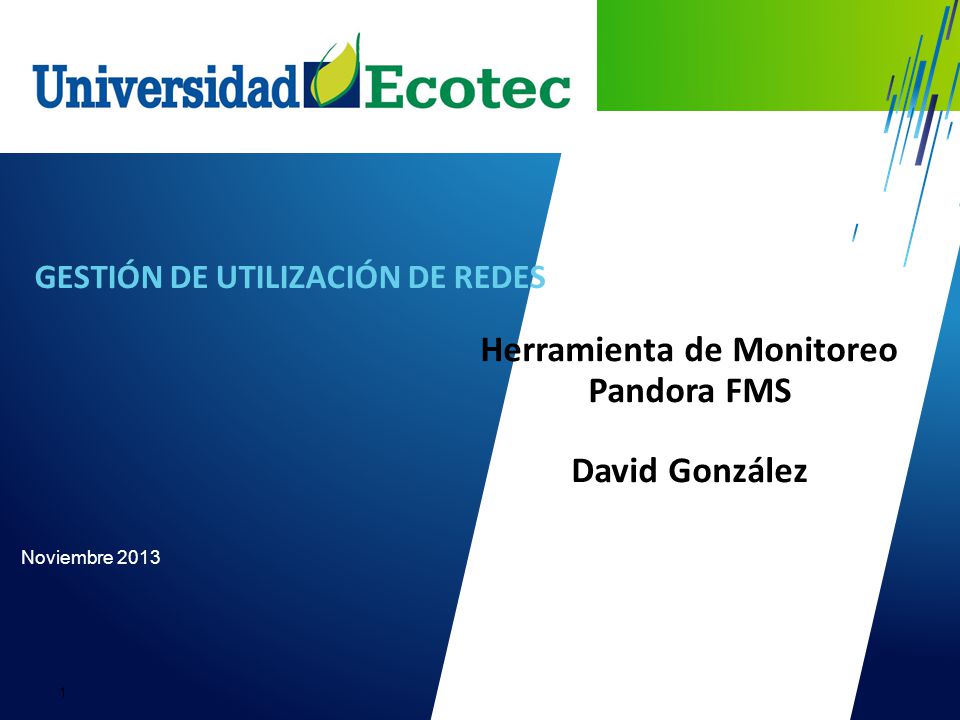 Universidad Ecotec

GESTIÓN DE UTILIZACIÓN DE REDES

Herramienta de Monitoreo
Pandora FMS

David González

Noviembre 2013

1